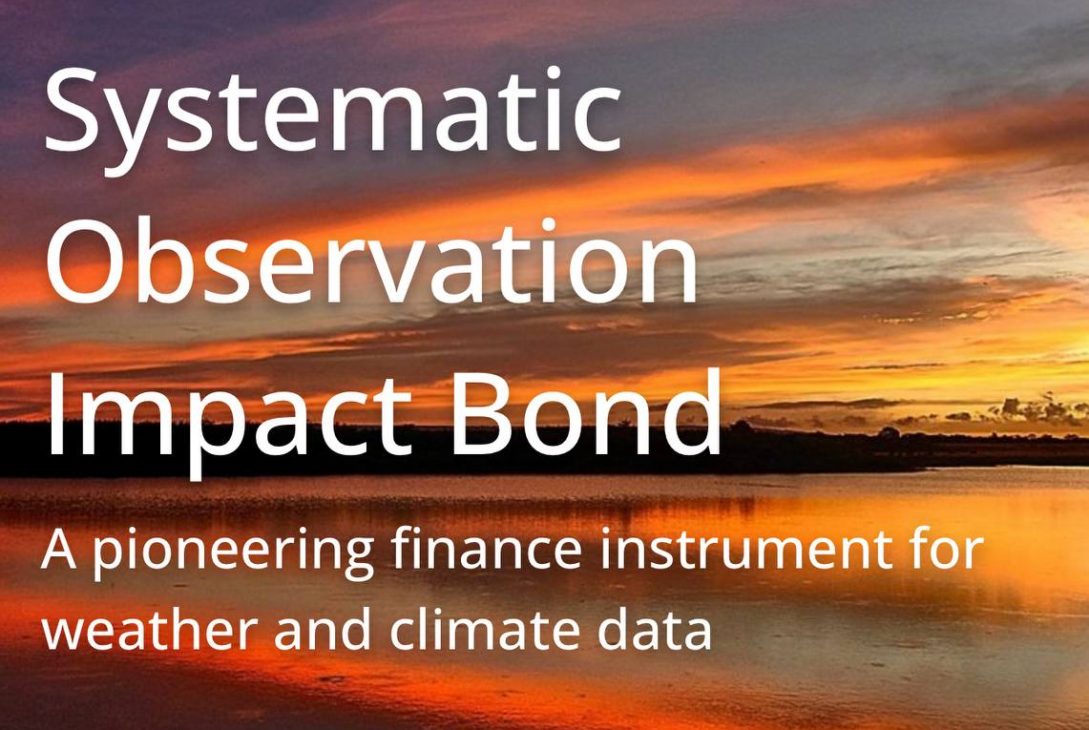 Systematic Observation Impact Bond

A pioneering finance instrument for weather and climate data